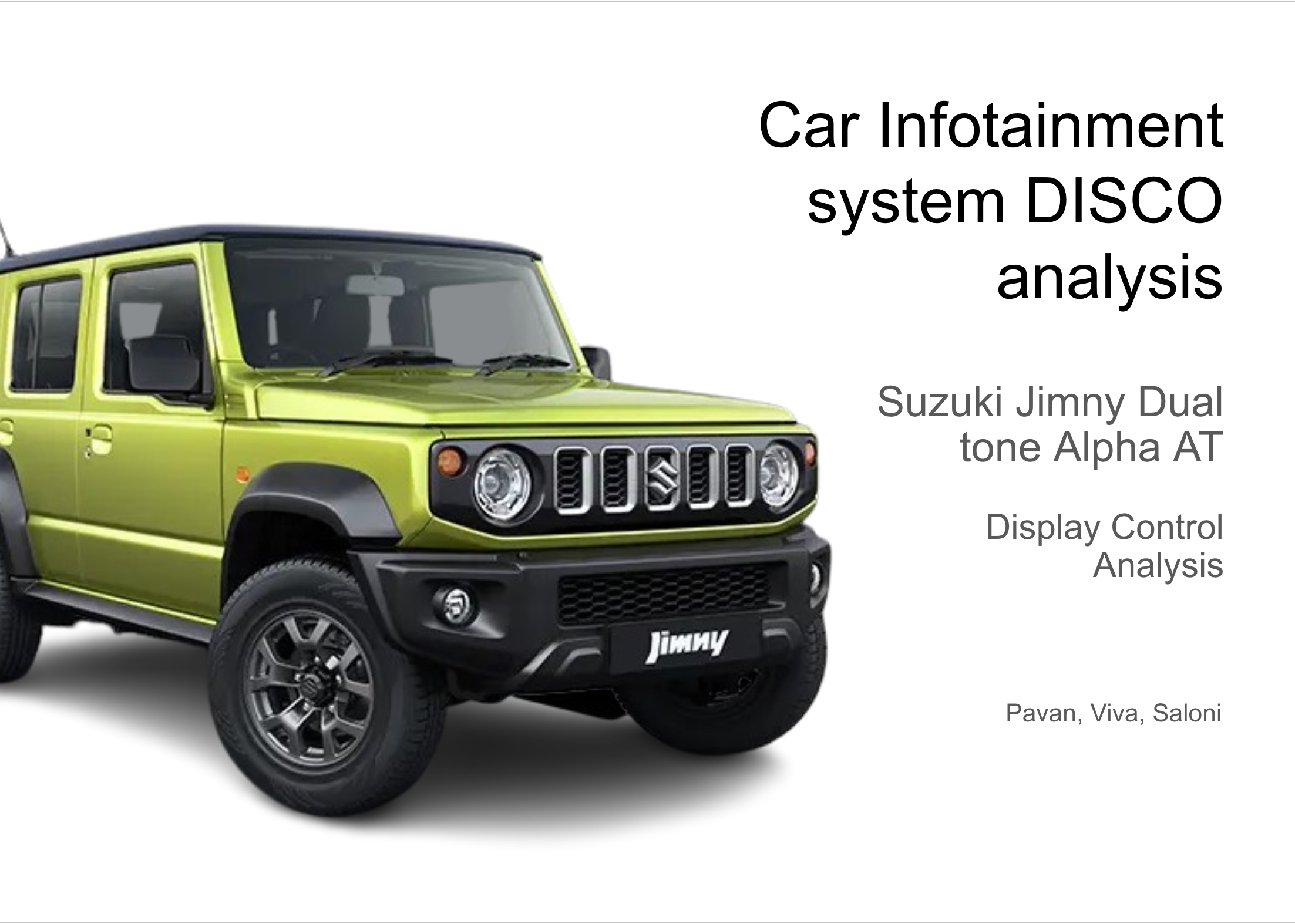 Car Infotainment system DISCO analysis

Suzuki Jimny Dual tone Alpha AT

Display Control Analysis

Pavan, Viva, Saloni

Jimny